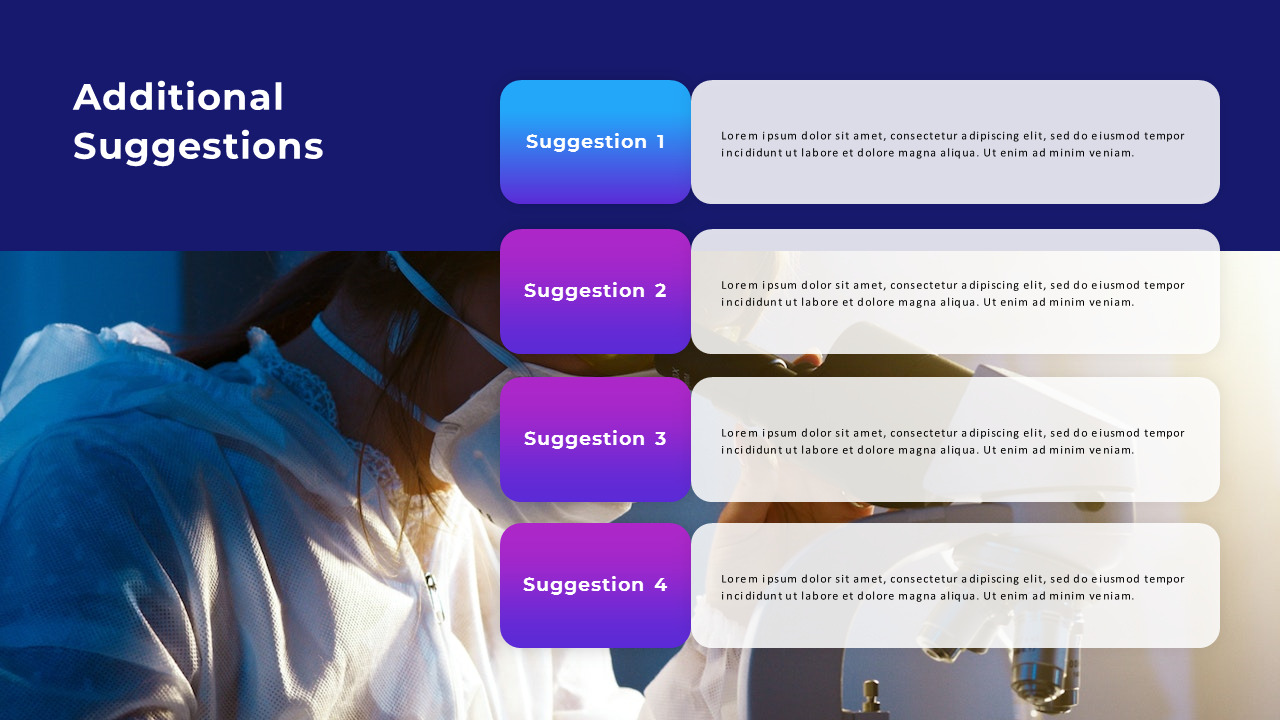 Additional Suggestions

Suggestion 1

Lorem ipsum dolor sit amet, consectetur adipiscing elit, sed do eiusmod tempor incididunt ut labore et dolore magna aliqua. Ut enim ad minim veniam.

Suggestion 2

Lorem ipsum dolor sit amet, consectetur adipiscing elit, sed do eiusmod tempor incididunt ut labore et dolore magna aliqua. Ut enim ad minim veniam.

Suggestion 3

Lorem ipsum dolor sit amet, consectetur adipiscing elit, sed do eiusmod tempor incididunt ut labore et dolore magna aliqua. Ut enim ad minim veniam.

Suggestion 4

Lorem ipsum dolor sit amet, consectetur adipiscing elit, sed do eiusmod tempor incididunt ut labore et dolore magna aliqua. Ut enim ad minim veniam.